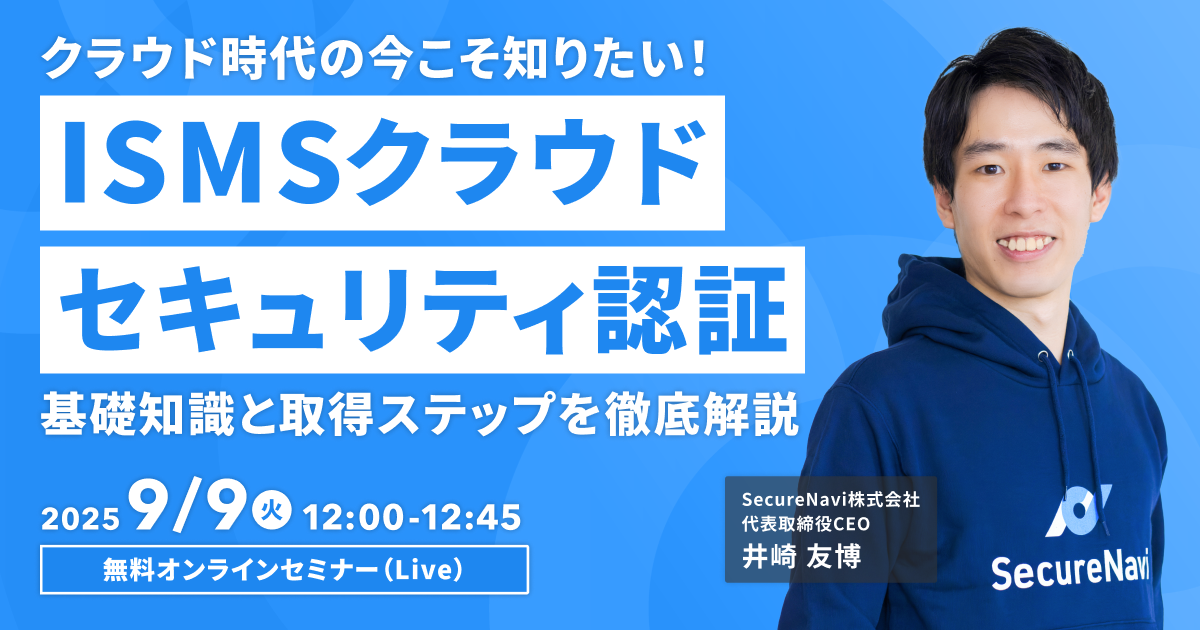 クラウド時代の今こそ知りたい!

ISMSクラウド
セキュリティ認証

基礎知識と取得ステップを徹底解説

2025 9/9 火 12:00-12:45

無料オンラインセミナー（Live）

SecureNavi株式会社
代表取締役CEO
井崎 友博

SecureNavi